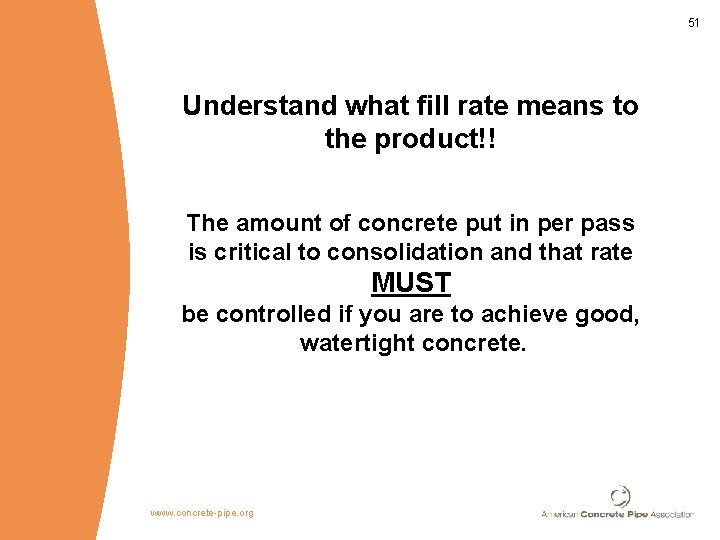 51

Understand what fill rate means to the product!!

The amount of concrete put in per pass is critical to consolidation and that rate
MUST
be controlled if you are to achieve good, watertight concrete.

www.concrete-pipe.org

American Concrete Pipe Association